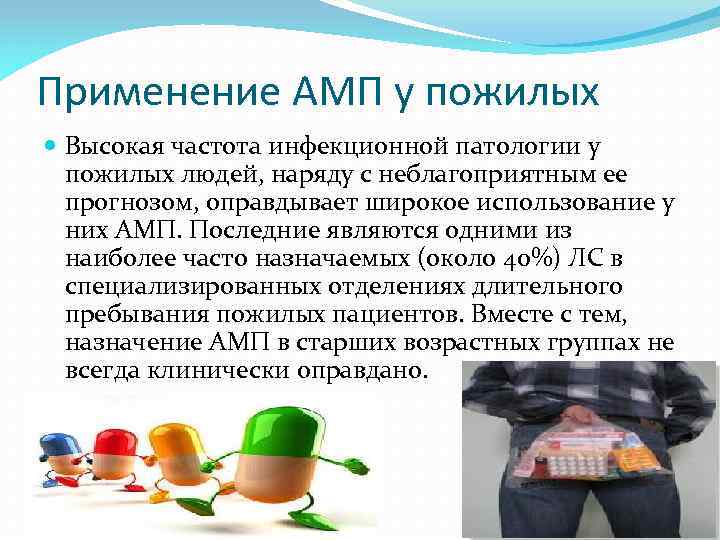 Применение АМП у пожилых

Высокая частота инфекционной патологии у пожилых людей, наряду с неблагоприятным ее прогнозом, оправдывает широкое использование у них АМП. Последние являются одними из наиболее часто назначаемых (около 40%) ЛС в специализированных отделениях длительного пребывания пожилых пациентов. Вместе с тем, назначение АМП в старших возрастных группах не всегда клинически оправдано.